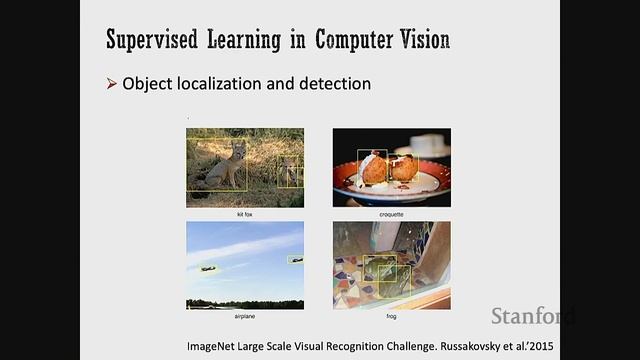 Supervised Learning in Computer Vision

➢ Object localization and detection

kit fox

croquette

airplane

frog

Stanford

ImageNet Large Scale Visual Recognition Challenge. Russakovsky et al.'2015